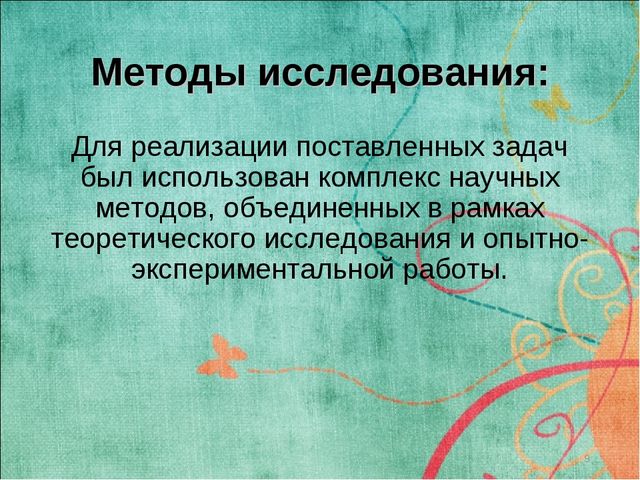 Методы исследования:

Для реализации поставленных задач был использован комплекс научных методов, объединенных в рамках теоретического исследования и опытно-экспериментальной работы.

9